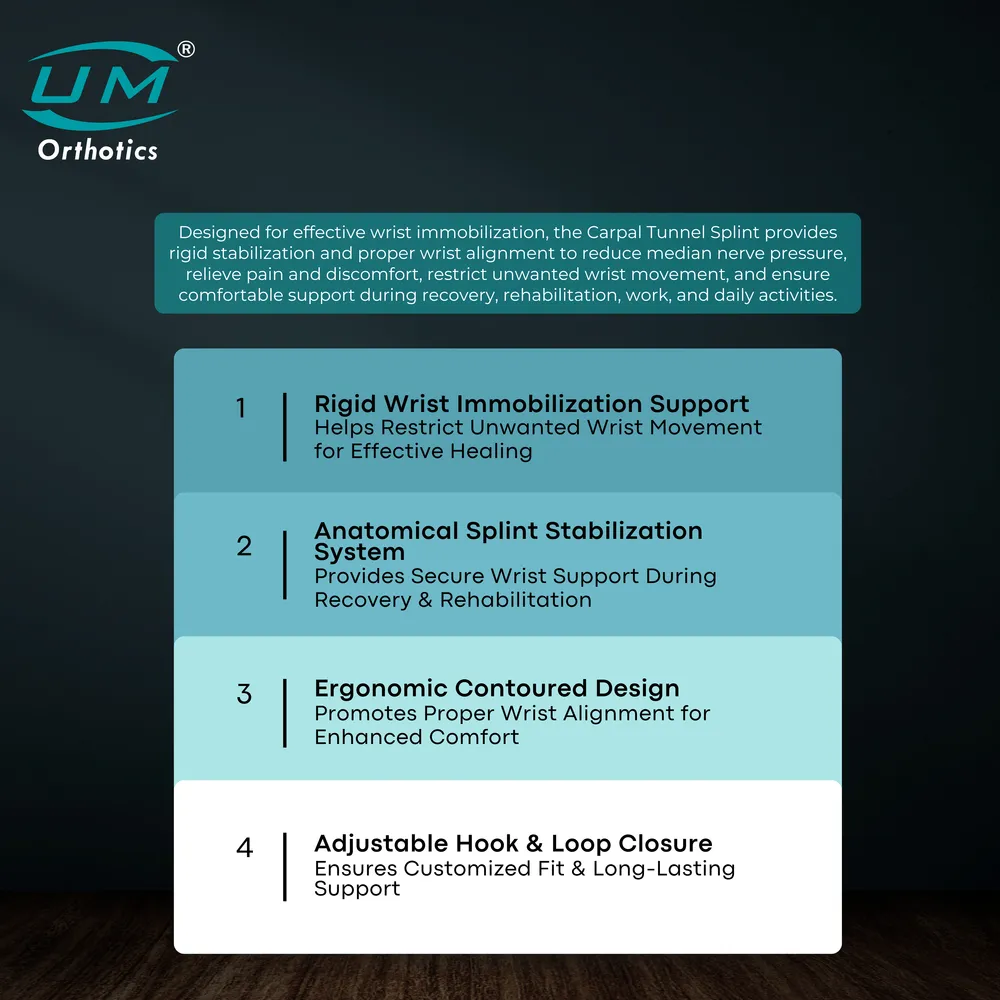 UM®
Orthotics

Designed for effective wrist immobilization, the Carpal Tunnel Splint provides rigid stabilization and proper wrist alignment to reduce median nerve pressure, relieve pain and discomfort, restrict unwanted wrist movement, and ensure comfortable support during recovery, rehabilitation, work, and daily activities.

1
Rigid Wrist Immobilization Support
Helps Restrict Unwanted Wrist Movement for Effective Healing

2
Anatomical Splint Stabilization System
Provides Secure Wrist Support During Recovery & Rehabilitation

3
Ergonomic Contoured Design
Promotes Proper Wrist Alignment for Enhanced Comfort

4
Adjustable Hook & Loop Closure
Ensures Customized Fit & Long-Lasting Support